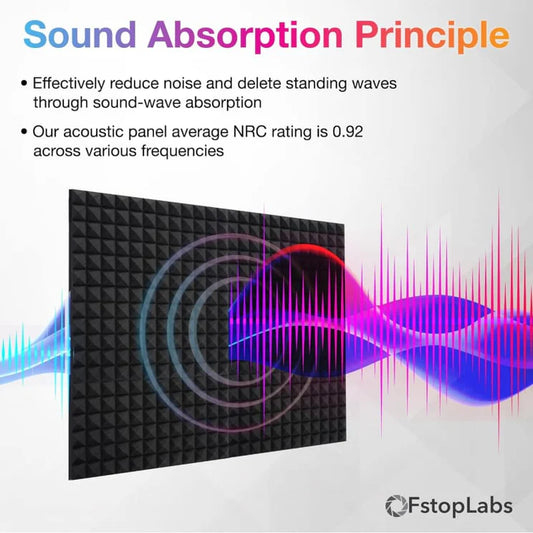 Sound Absorption Principle

• Effectively reduce noise and delete standing waves through sound-wave absorption

• Our acoustic panel average NRC rating is 0.92 across various frequencies

FstopLabs